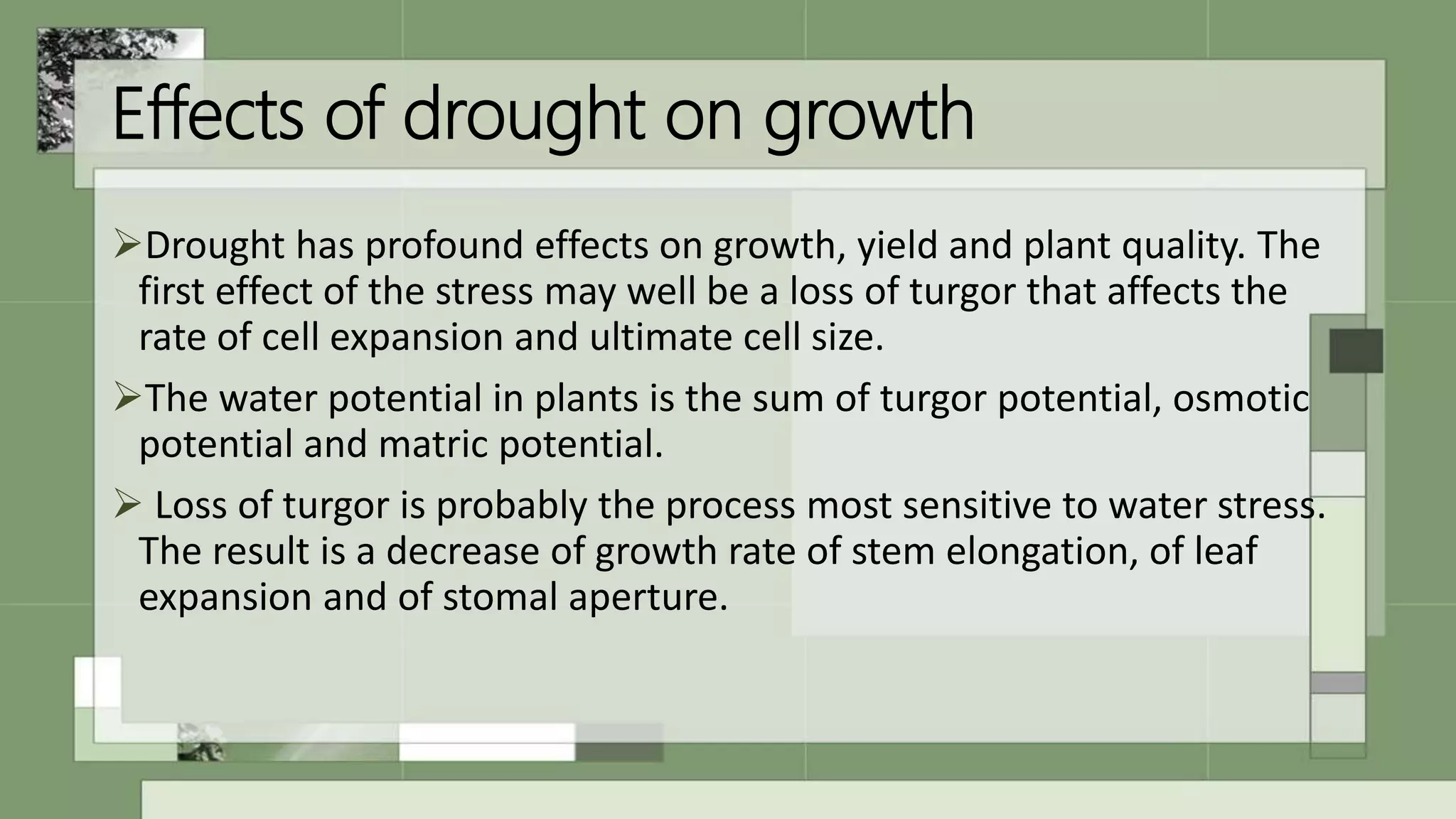 Effects of drought on growth

➢Drought has profound effects on growth, yield and plant quality. The first effect of the stress may well be a loss of turgor that affects the rate of cell expansion and ultimate cell size.

➢The water potential in plants is the sum of turgor potential, osmotic potential and matric potential.

➢ Loss of turgor is probably the process most sensitive to water stress. The result is a decrease of growth rate of stem elongation, of leaf expansion and of stomal aperture.